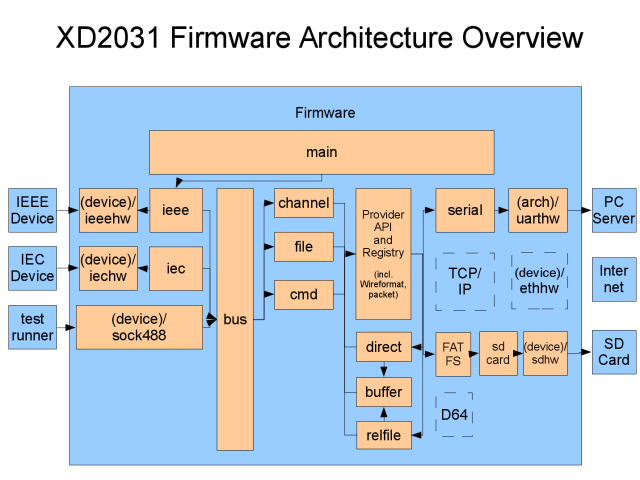 XD2031 Firmware Architecture Overview

Firmware

main

IEEE Device

(device)/ ieeehw

ieee

IEC Device

(device)/ iechw

iec

test runner

(device)/ sock488

bus

channel

file

cmd

Provider API and Registry

(incl. Wireformat, packet)

serial

(arch)/ uarthw

PC Server

TCP/ IP

(device)/ ethhw

Inter net

direct

buffer

relfile

FAT FS

sd card

(device)/ sdhw

SD Card

D64